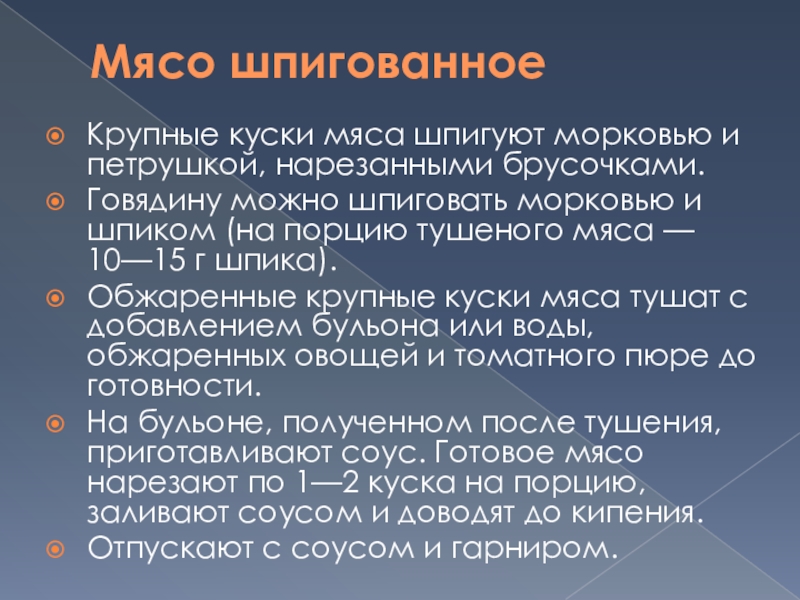 Мясо шпигованное

Крупные куски мяса шпигуют морковью и петрушкой, нарезанными брусочками.

Говядину можно шпиговать морковью и шпиком (на порцию тушеного мяса — 10—15 г шпика).

Обжаренные крупные куски мяса тушат с добавлением бульона или воды, обжаренных овощей и томатного пюре до готовности.

На бульоне, полученном после тушения, приготавливают соус. Готовое мясо нарезают по 1—2 куска на порцию, заливают соусом и доводят до кипения.

Отпускают с соусом и гарниром.